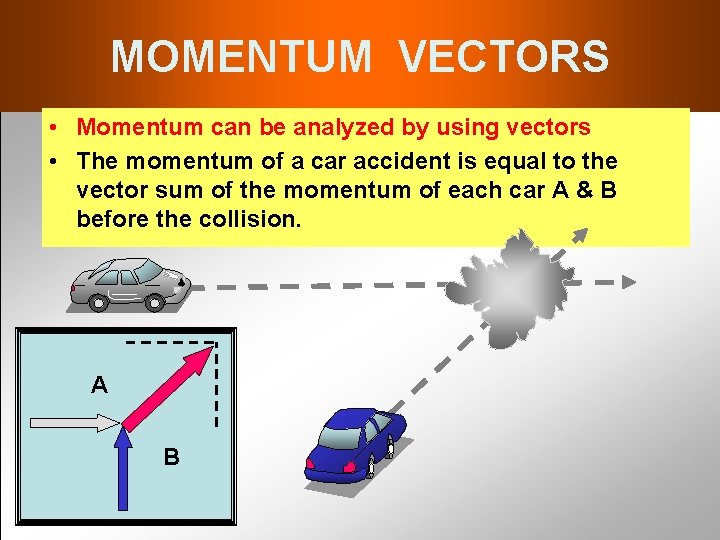 MOMENTUM VECTORS

• Momentum can be analyzed by using vectors

• The momentum of a car accident is equal to the vector sum of the momentum of each car A & B before the collision.

A

B